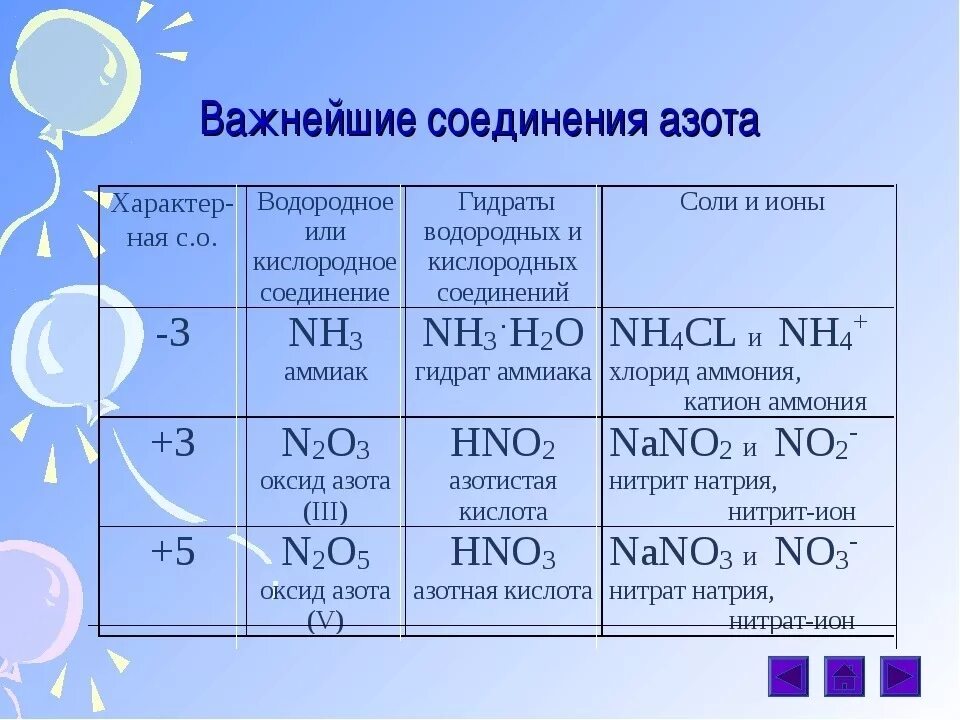 Важнейшие соединения азота

| Характерная с.о. | Водородное или кислородное соединение | Гидраты водородных и кислородных соединений | Соли и ионы |
|---|---|---|---|
| -3 | $NH_3$ аммиак | $NH_3 \cdot H_2O$ гидрат аммиака | $NH_4CL$ и $NH_4^+$ хлорид аммония, катион аммония |
| +3 | $N_2O_3$ оксид азота (III) | $HNO_2$ азотистая кислота | $NaNO_2$ и $NO_2^-$ нитрит натрия, нитрит-ион |
| +5 | $N_2O_5$ оксид азота (V) | $HNO_3$ азотная кислота | $NaNO_3$ и $NO_3^-$ нитрат натрия, нитрат-ион |